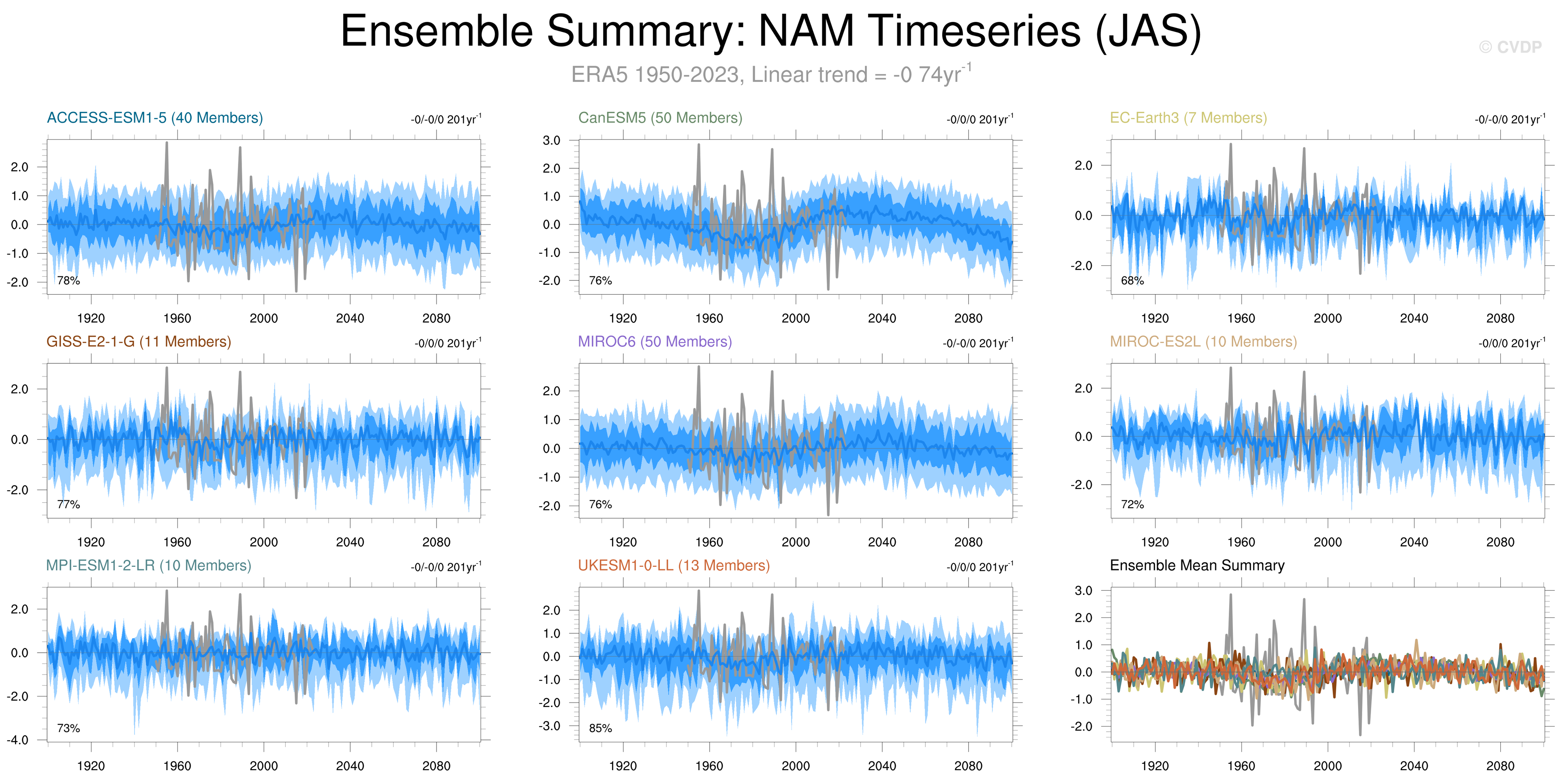 Ensemble Summary: NAM Timeseries (JAS)

© CVDP

ERA5 1950-2023, Linear trend = -0 74yr$^{-1}$

ACCESS-ESM1-5 (40 Members)

-0/-0/0 201yr$^{-1}$

2.0
1.0
0.0
-1.0
-2.0

78%

1920 1960 2000 2040 2080

CanESM5 (50 Members)

-0/0/0 201yr$^{-1}$

3.0
2.0
1.0
0.0
-1.0
-2.0

76%

1920 1960 2000 2040 2080

EC-Earth3 (7 Members)

-0/-0/0 201yr$^{-1}$

2.0
0.0
-2.0

68%

1920 1960 2000 2040 2080

GISS-E2-1-G (11 Members)

-0/0/0 201yr$^{-1}$

2.0
0.0
-2.0

77%

1920 1960 2000 2040 2080

MIROC6 (50 Members)

-0/-0/0 201yr$^{-1}$

2.0
1.0
0.0
-1.0
-2.0

76%

1920 1960 2000 2040 2080

MIROC-ES2L (10 Members)

-0/0/0 201yr$^{-1}$

2.0
0.0
-2.0

72%

1920 1960 2000 2040 2080

MPI-ESM1-2-LR (10 Members)

-0/-0/0 201yr$^{-1}$

2.0
0.0
-2.0
-4.0

73%

1920 1960 2000 2040 2080

UKESM1-0-LL (13 Members)

-0/0/0 201yr$^{-1}$

2.0
1.0
0.0
-1.0
-2.0
-3.0

85%

1920 1960 2000 2040 2080

Ensemble Mean Summary

3.0
2.0
1.0
0.0
-1.0
-2.0

1920 1960 2000 2040 2080